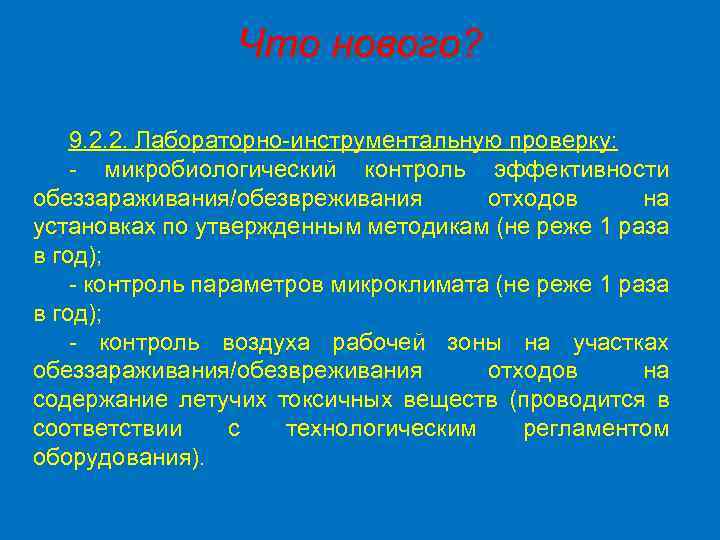 Что нового?

9.2.2. Лабораторно-инструментальную проверку:

- микробиологический контроль эффективности обеззараживания/обезвреживания отходов на установках по утвержденным методикам (не реже 1 раза в год);

- контроль параметров микроклимата (не реже 1 раза в год);

- контроль воздуха рабочей зоны на участках обеззараживания/обезвреживания отходов на содержание летучих токсичных веществ (проводится в соответствии с технологическим регламентом оборудования).